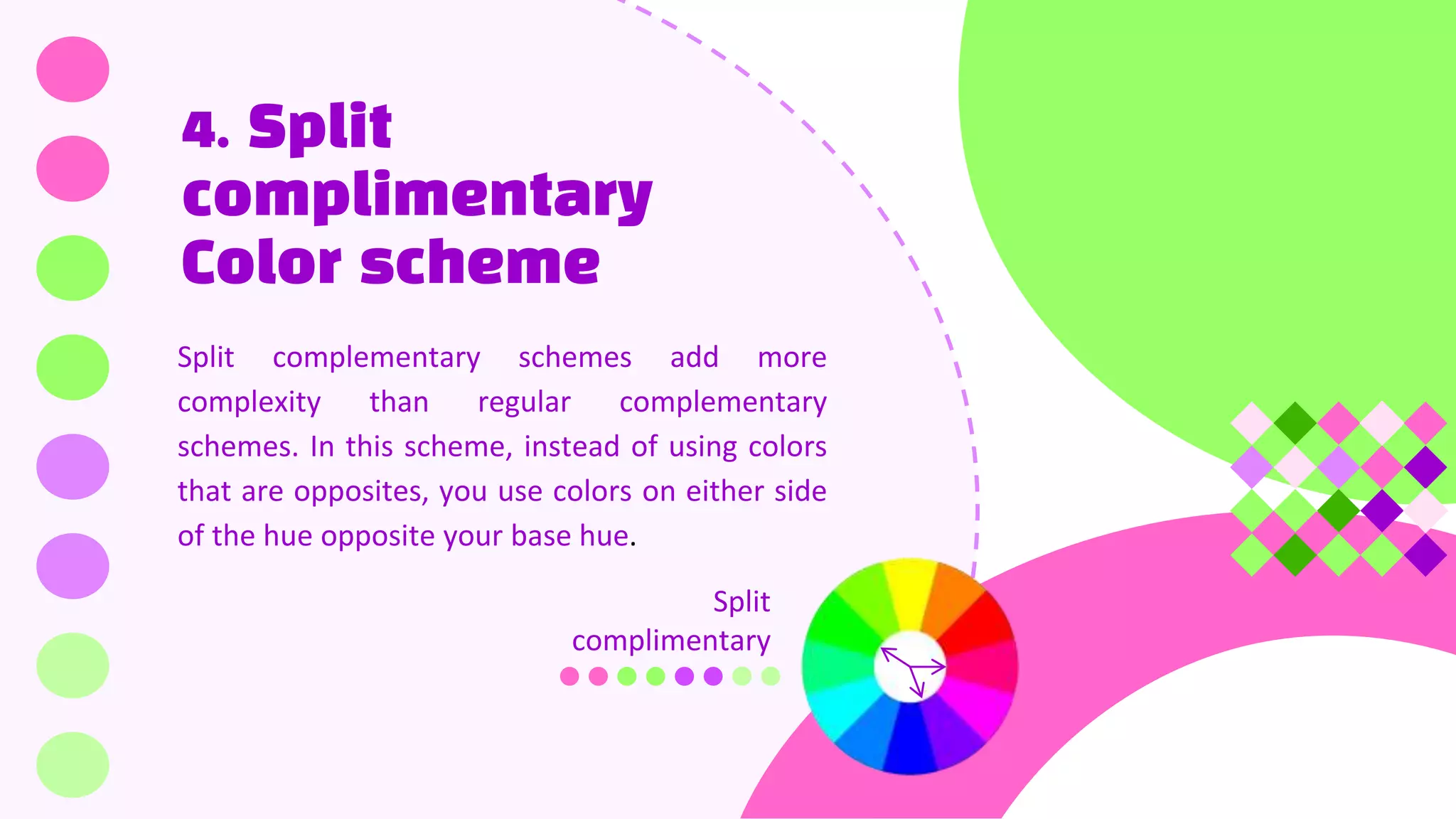 4. Split complimentary Color scheme

Split complementary schemes add more complexity than regular complementary schemes. In this scheme, instead of using colors that are opposites, you use colors on either side of the hue opposite your base hue.

Split complimentary